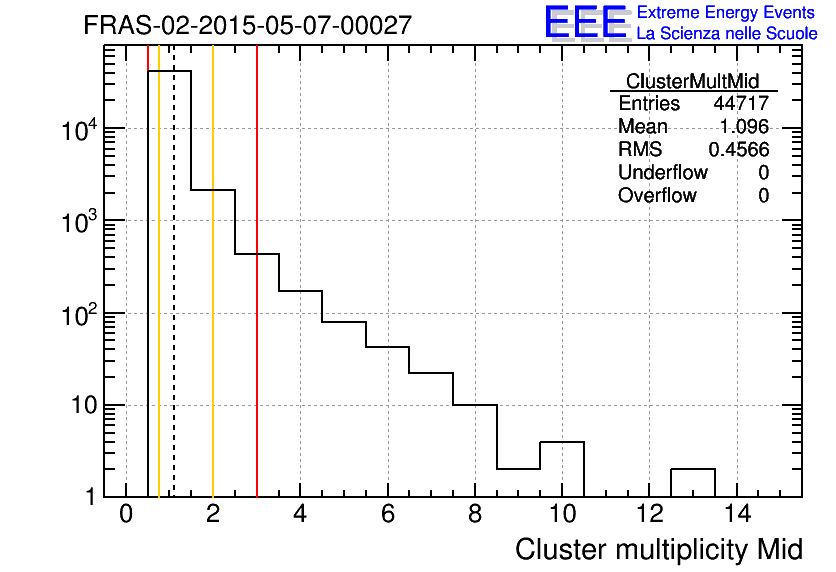 FRAS-02-2015-05-07-00027

EEE Extreme Energy Events
La Scienza nelle Scuole

| ClusterMultMid | |
|---|---|
| Entries | 44717 |
| Mean | 1.096 |
| RMS | 0.4566 |
| Underflow | 0 |
| Overflow | 0 |

$10^4$
$10^3$
$10^2$
10
1

0 2 4 6 8 10 12 14

Cluster multiplicity Mid